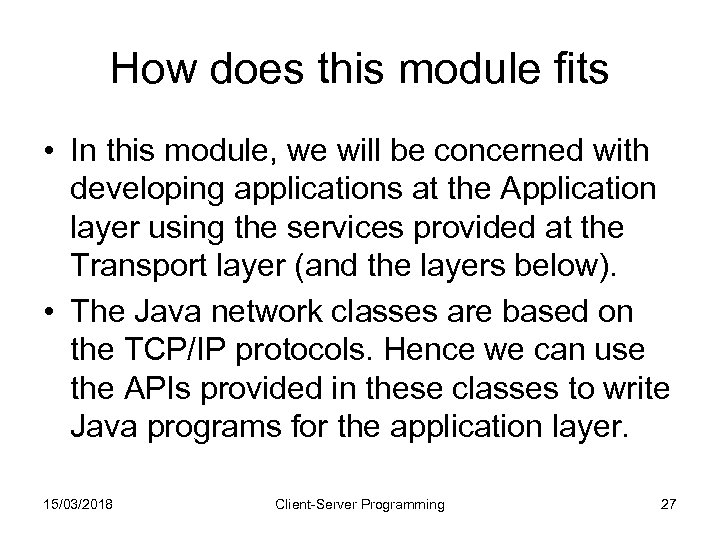 How does this module fits

• In this module, we will be concerned with developing applications at the Application layer using the services provided at the Transport layer (and the layers below).

• The Java network classes are based on the TCP/IP protocols. Hence we can use the APIs provided in these classes to write Java programs for the application layer.

15/03/2018 Client-Server Programming 27